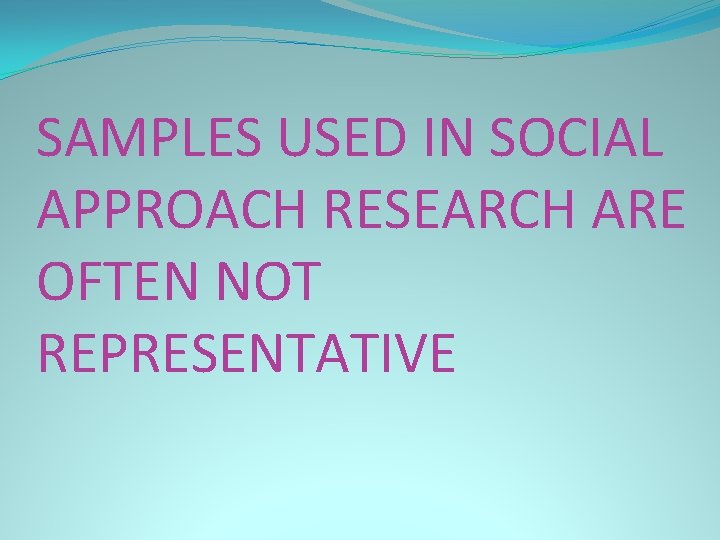 SAMPLES USED IN SOCIAL APPROACH RESEARCH ARE OFTEN NOT REPRESENTATIVE